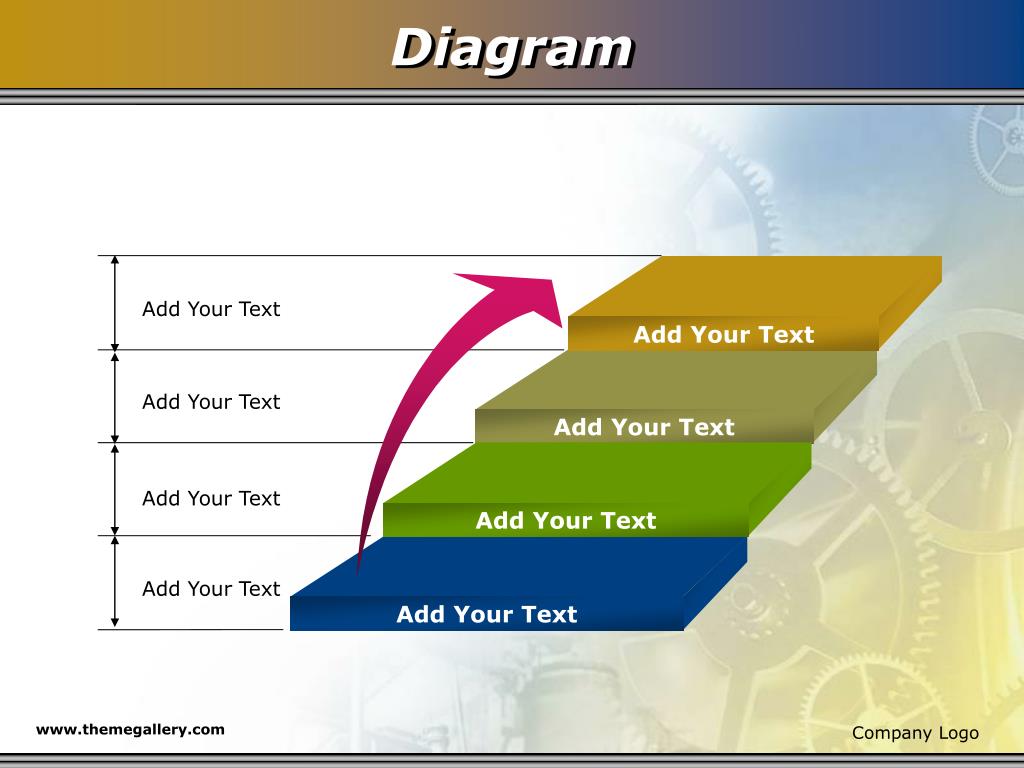 Diagram

Add Your Text

Add Your Text

Add Your Text

Add Your Text

Add Your Text

Add Your Text

Add Your Text

Add Your Text

www.themegallery.com

Company Logo